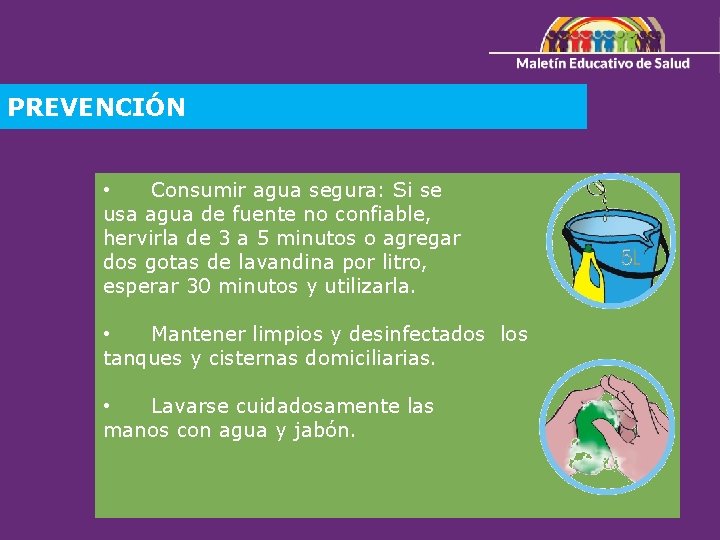 Maletín Educativo de Salud

PREVENCIÓN

• Consumir agua segura: Si se usa agua de fuente no confiable, hervirla de 3 a 5 minutos o agregar dos gotas de lavandina por litro, esperar 30 minutos y utilizarla.

5L

• Mantener limpios y desinfectados los tanques y cisternas domiciliarias.

• Lavarse cuidadosamente las manos con agua y jabón.